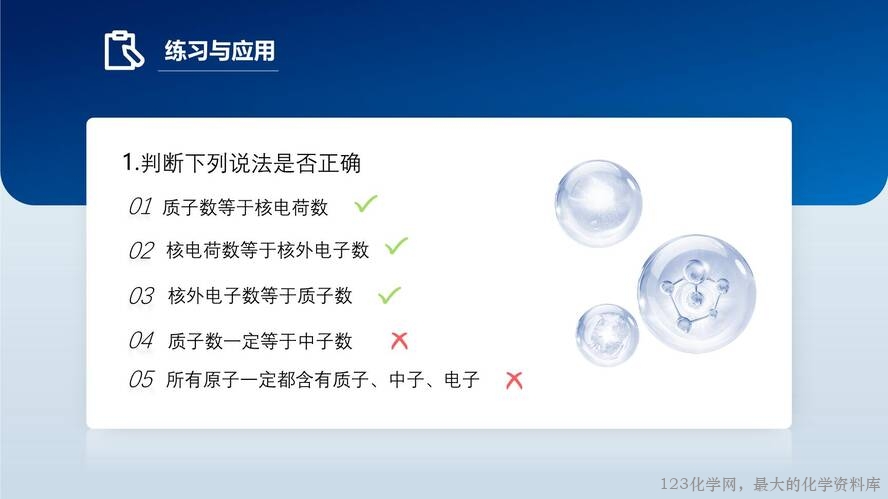 练习与应用

1.判断下列说法是否正确

01 质子数等于核电荷数 ✓

02 核电荷数等于核外电子数 ✓

03 核外电子数等于质子数 ✓

04 质子数一定等于中子数 ✗

05 所有原子一定都含有质子、中子、电子 ✗

123化学网，最大的化学资料库